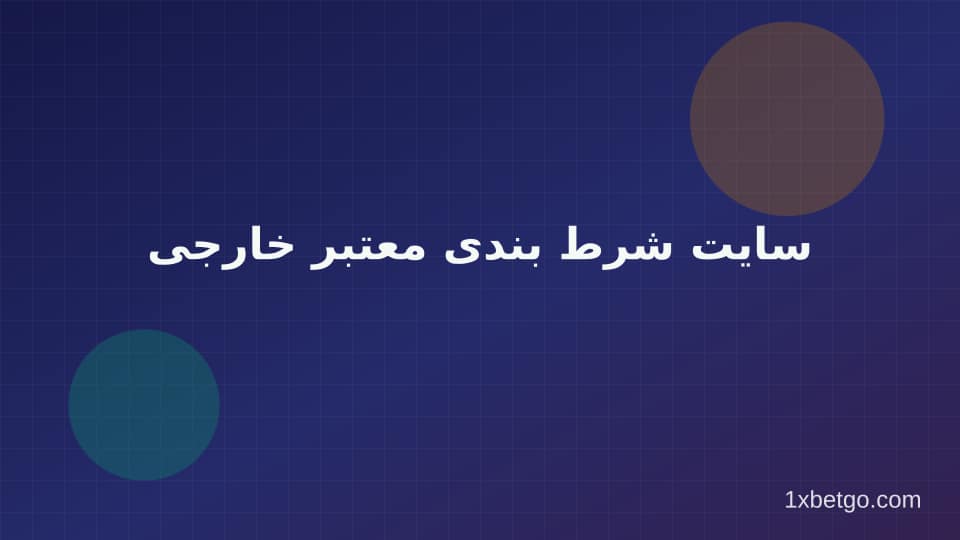 سایت شرط بندی معتبر خارجی

1xbetgo.com